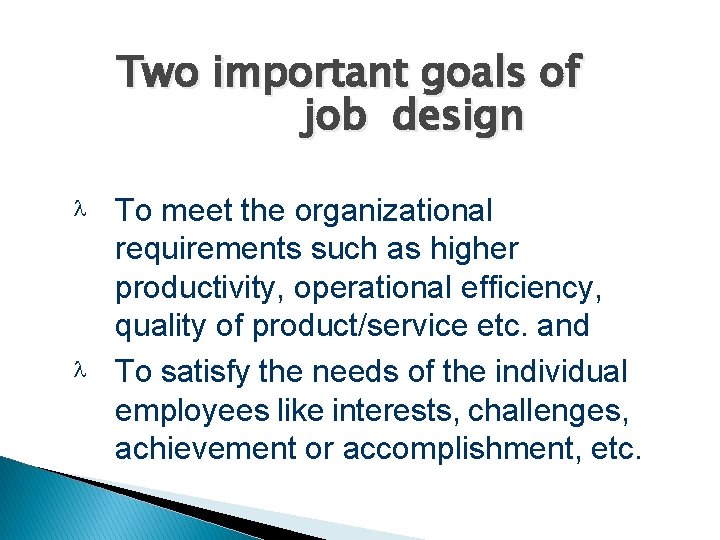 Two important goals of job design

λ To meet the organizational requirements such as higher productivity, operational efficiency, quality of product/service etc. and

λ To satisfy the needs of the individual employees like interests, challenges, achievement or accomplishment, etc.